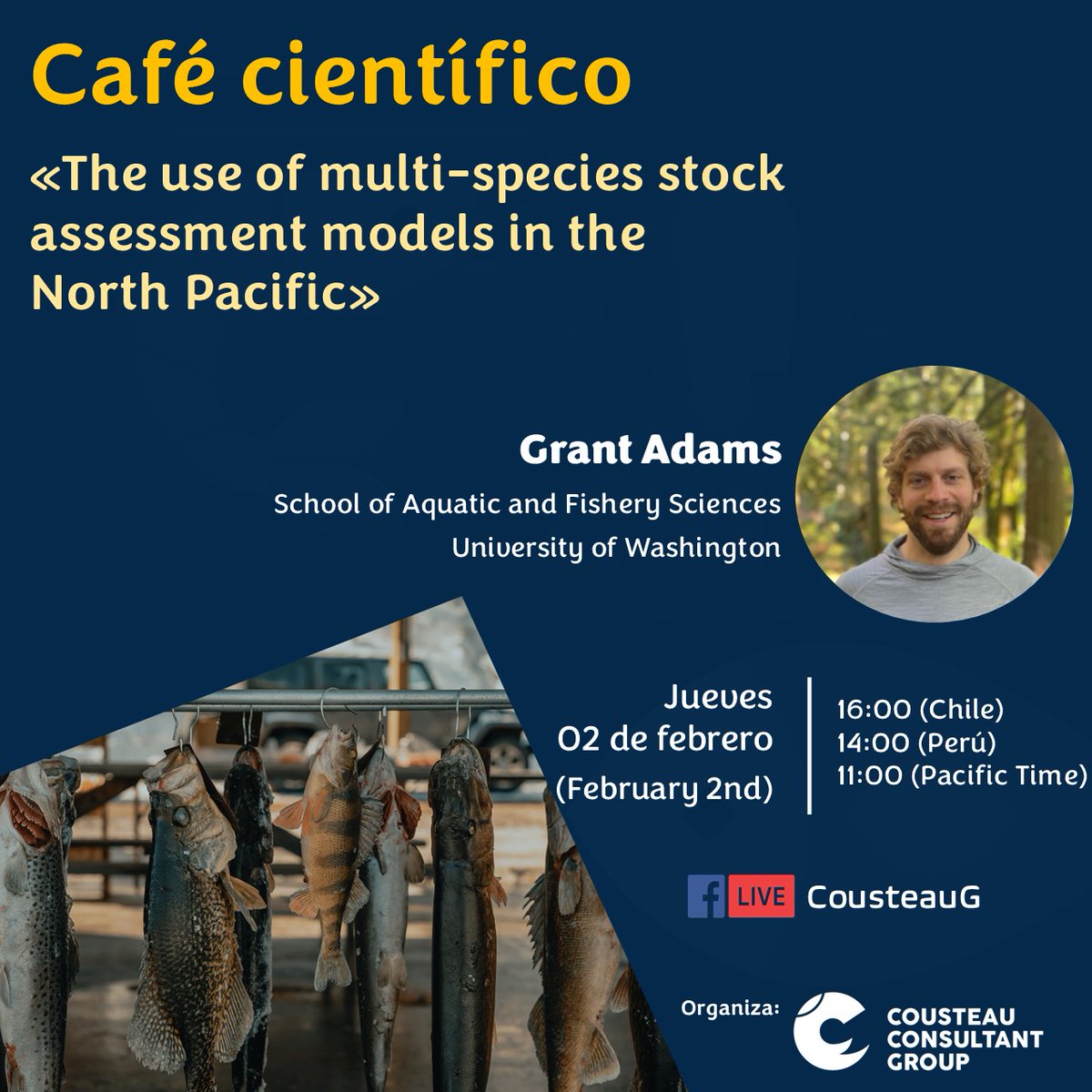 Café científico

«The use of multi-species stock assessment models in the North Pacific»

Grant Adams

School of Aquatic and Fishery Sciences

University of Washington

Jueves
02 de febrero
(February 2nd)

16:00 (Chile)
14:00 (Perú)
11:00 (Pacific Time)

f LIVE CousteauG

Organiza:

COUSTEAU CONSULTANT GROUP